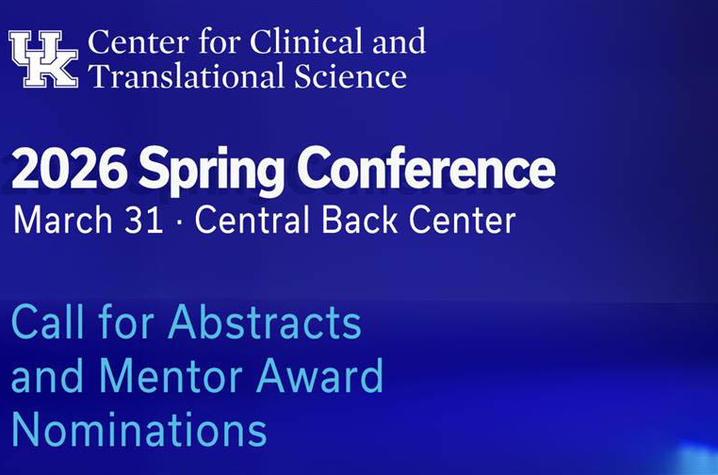 UK Center for Clinical and Translational Science

2026 Spring Conference
March 31 · Central Back Center

Call for Abstracts and Mentor Award Nominations